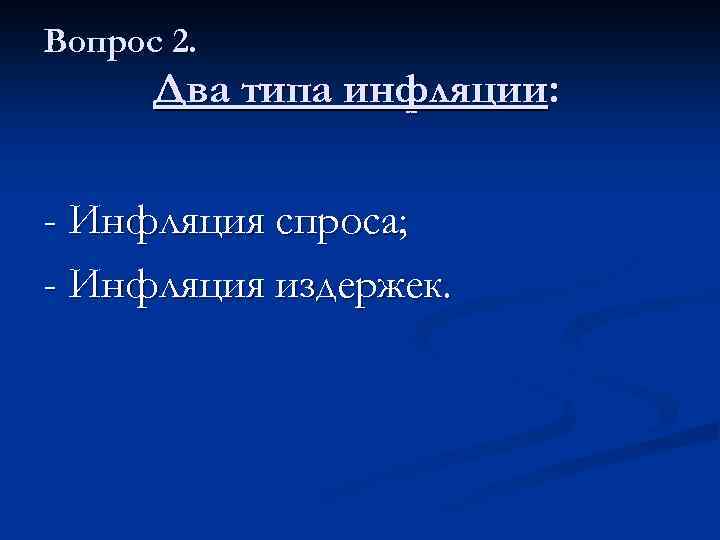 Вопрос 2.

Два типа инфляции:

- Инфляция спроса;
- Инфляция издержек.